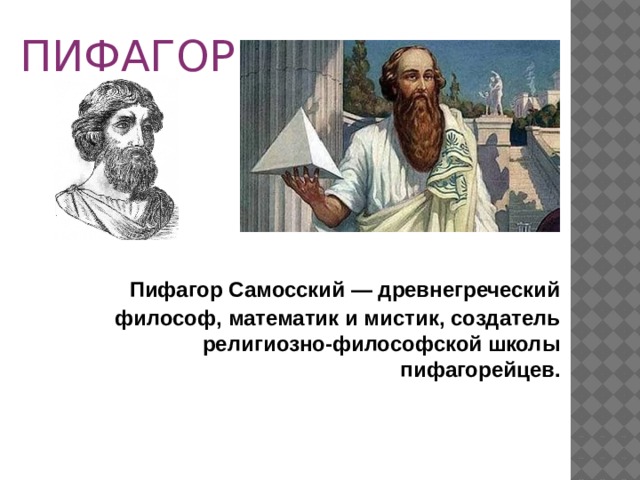 ПИФАГОР

Пифагор Самосский — древнегреческий философ, математик и мистик, создатель религиозно-философской школы пифагорейцев.